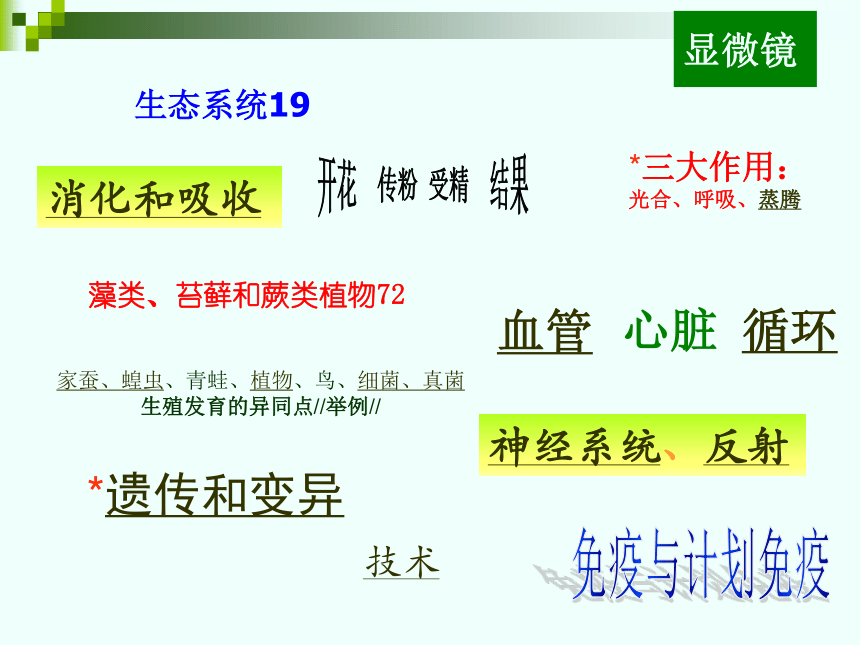 显微镜

生态系统19

消化和吸收

开花 传粉 受精 结果

*三大作用：
光合、呼吸、蒸腾

藻类、苔藓和蕨类植物72

血管 心脏 循环

家蚕、蝗虫、青蛙、植物、鸟、细菌、真菌
生殖发育的异同点//举例//

神经系统、反射

*遗传和变异

技术

免疫与计划免疫